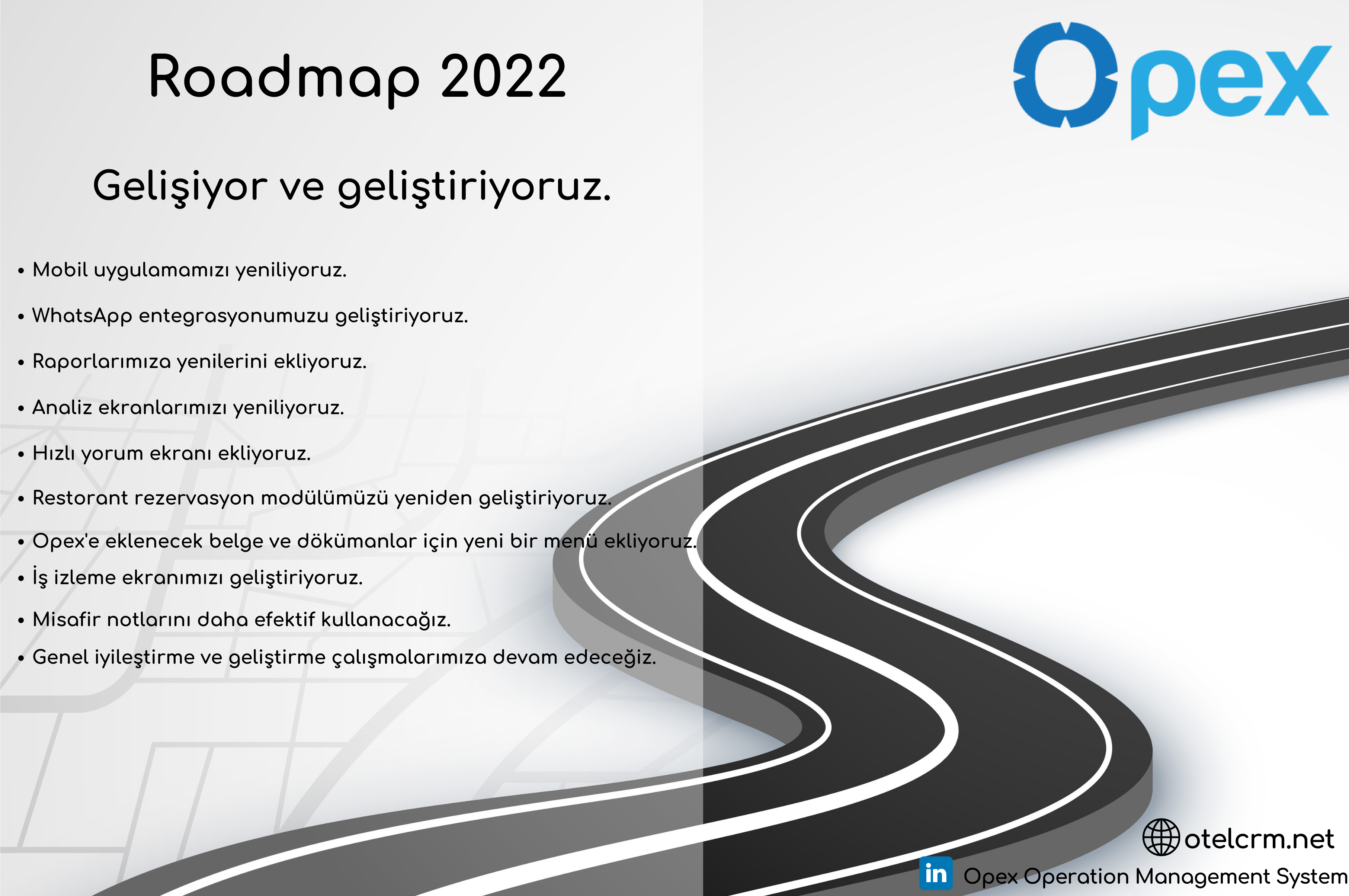 Roadmap 2022

Opex

Gelişiyor ve geliştiriyoruz.

• Mobil uygulamamızı yeniliyoruz.

• WhatsApp entegrasyonumuzu geliştiriyoruz.

• Raporlarımıza yenilerini ekliyoruz.

• Analiz ekranlarımızı yeniliyoruz.

• Hızlı yorum ekranı ekliyoruz.

• Restorant rezervasyon modülümüzü yeniden geliştiriyoruz.

• Opex'e eklenecek belge ve dökümanlar için yeni bir menü ekliyoruz.

• İş izleme ekranımızı geliştiriyoruz.

• Misafir notlarını daha efektif kullanacağız.

• Genel iyileştirme ve geliştirme çalışmalarımıza devam edeceğiz.

otelcrm.net

in Opex Operation Management System